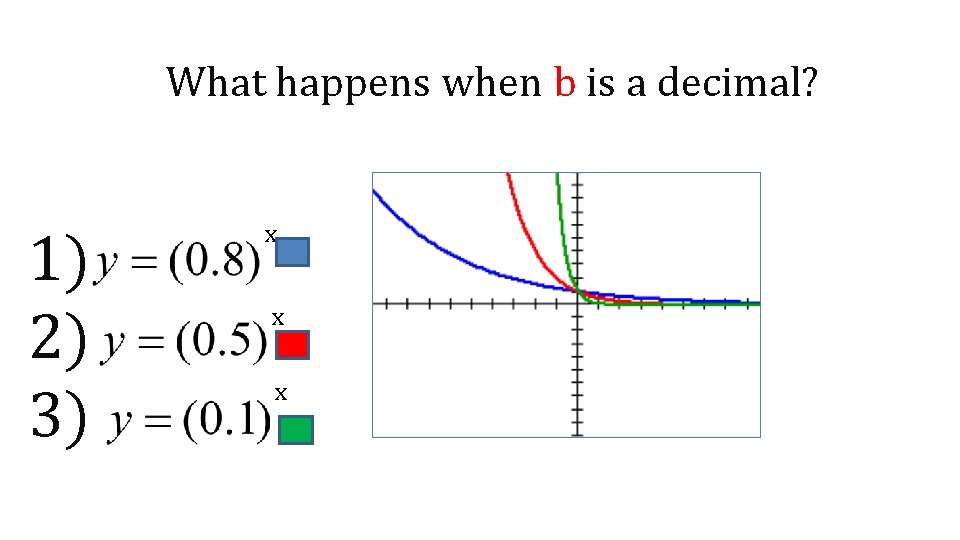 What happens when b is a decimal?

1) $y = (0.8)^x$

2) $y = (0.5)^x$

3) $y = (0.1)^x$